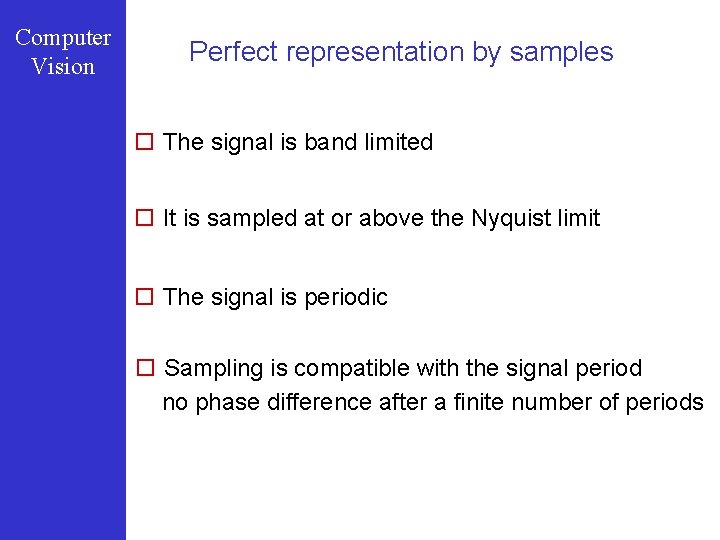 Computer Vision

Perfect representation by samples

☐ The signal is band limited

☐ It is sampled at or above the Nyquist limit

☐ The signal is periodic

☐ Sampling is compatible with the signal period
no phase difference after a finite number of periods